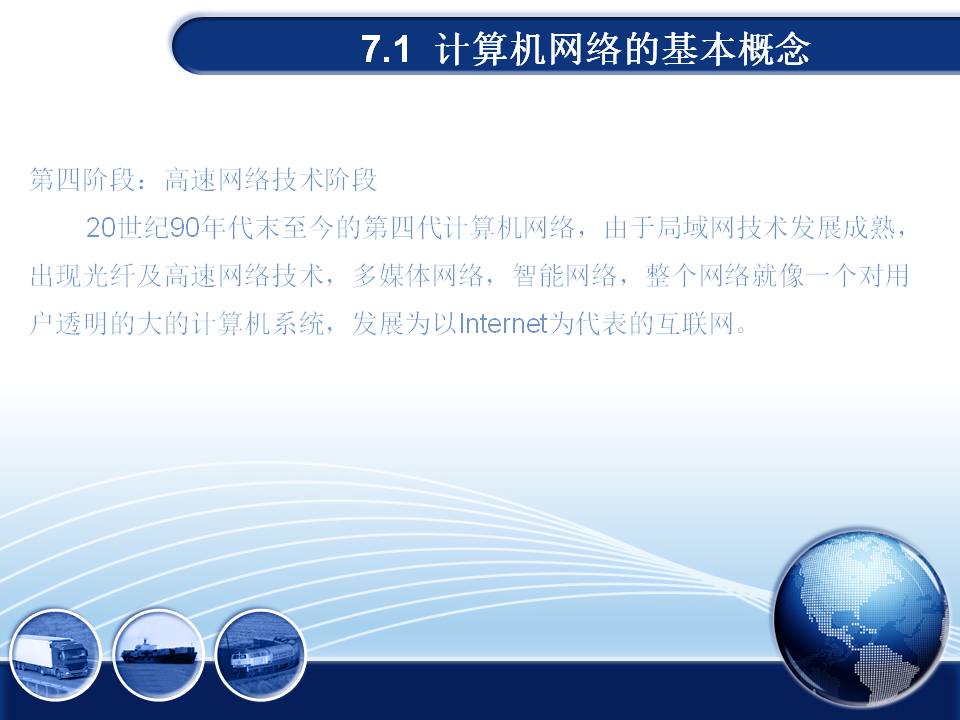 7.1 计算机网络的基本概念

第四阶段：高速网络技术阶段

20世纪90年代末至今的第四代计算机网络，由于局域网技术发展成熟，出现光纤及高速网络技术，多媒体网络，智能网络，整个网络就像一个对用户透明的大的计算机系统，发展为以Internet为代表的互联网。